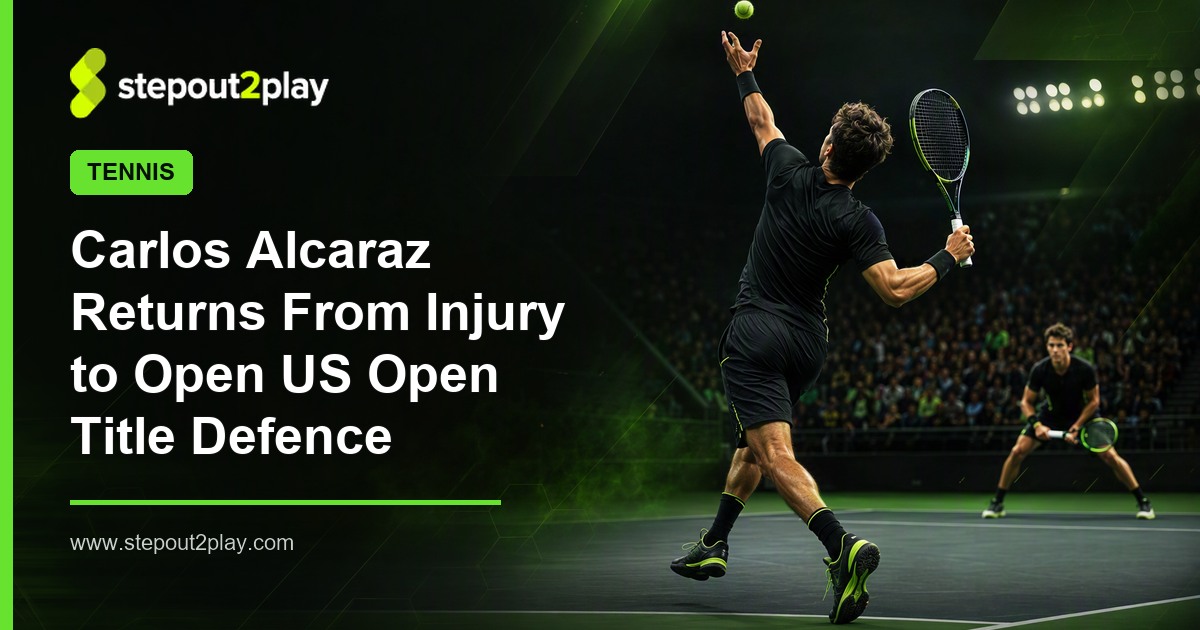 stepout2play

TENNIS

Carlos Alcaraz Returns From Injury to Open US Open Title Defence

www.stepout2play.com